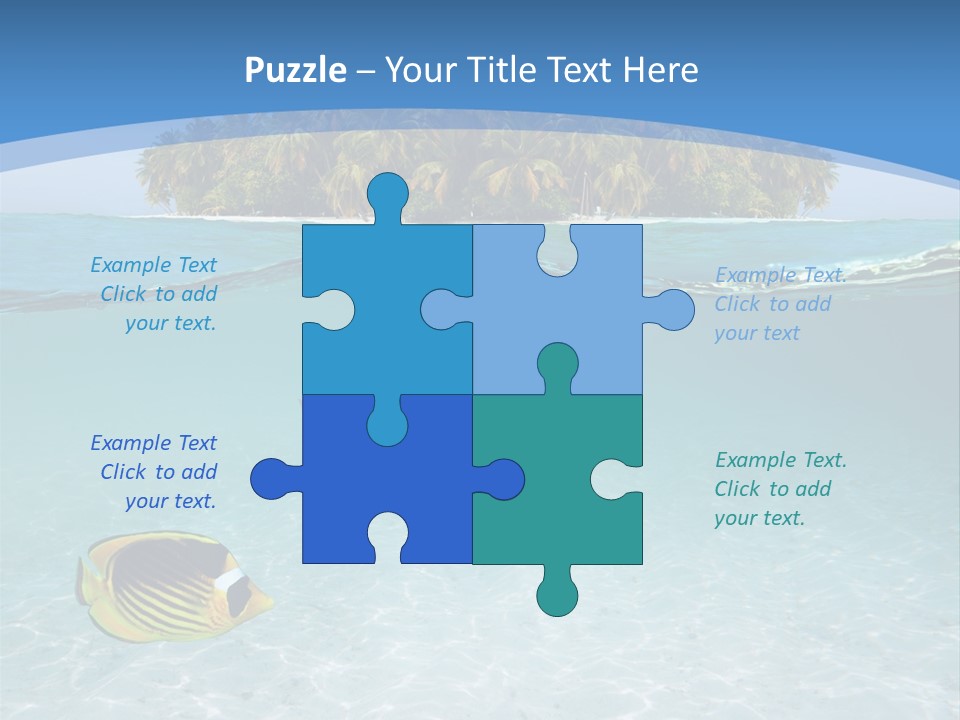 Puzzle – Your Title Text Here

Example Text
Click to add
your text.

Example Text.
Click to add
your text

Example Text
Click to add
your text.

Example Text.
Click to add
your text.